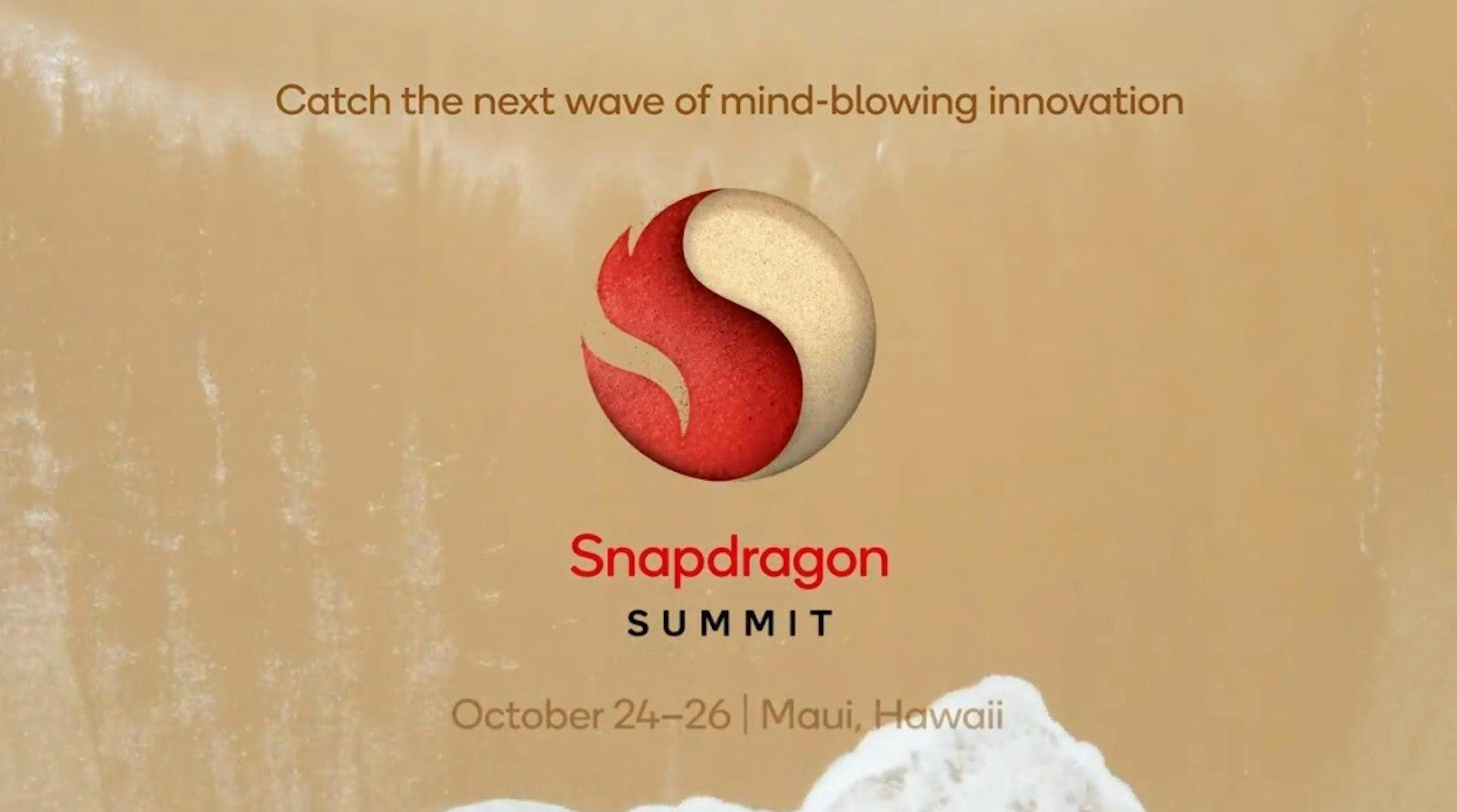 Catch the next wave of mind-blowing innovation

Snapdragon
SUMMIT

October 24–26 | Maui, Hawaii